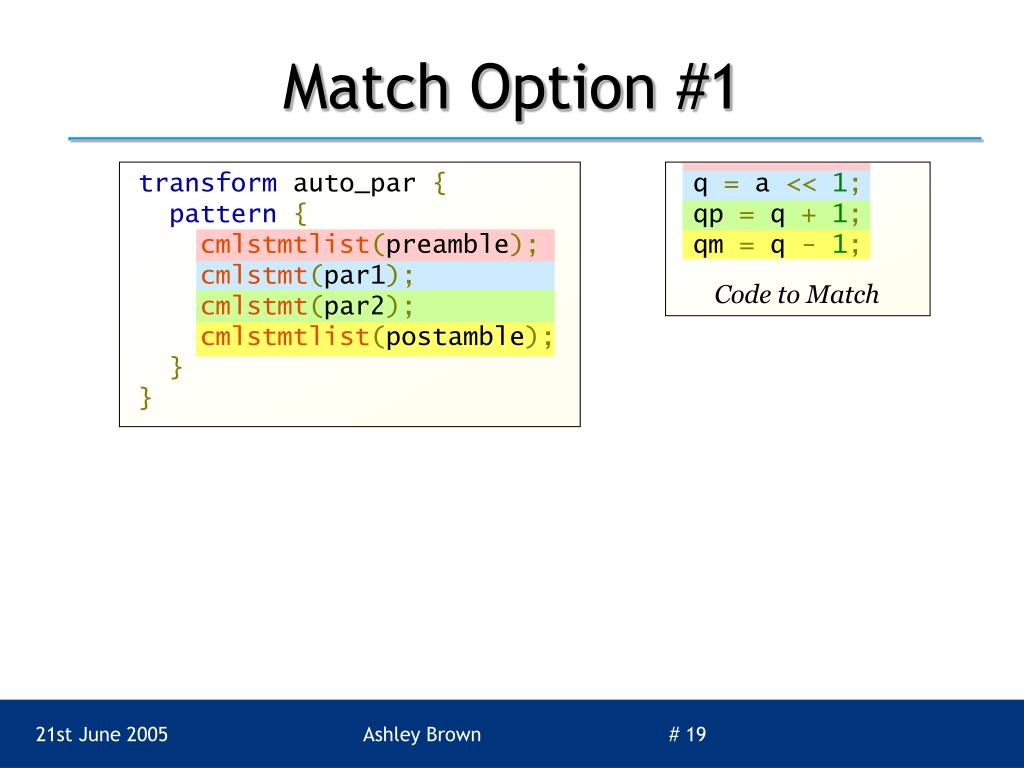 Match Option #1

transform auto_par {
pattern {
cmlstmtlist(preamble);
cmlstmt(par1);
cmlstmt(par2);
cmlstmtlist(postamble);
}
}

q = a << 1;
qp = q + 1;
qm = q - 1;

Code to Match

21st June 2005

Ashley Brown

# 19